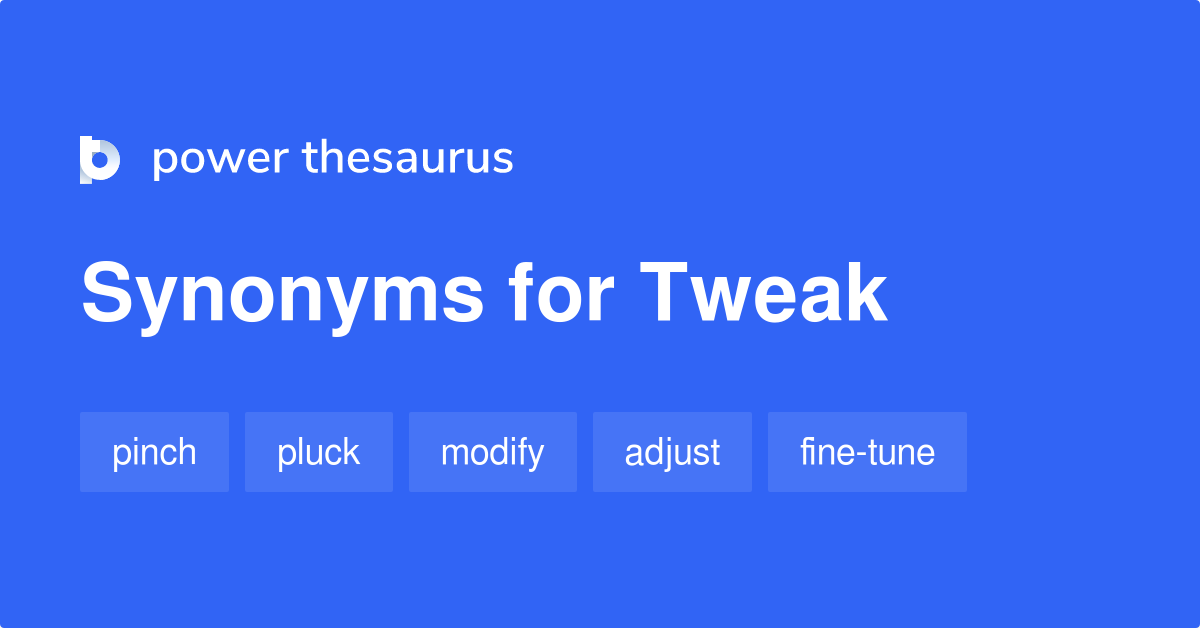 power thesaurus

Synonyms for Tweak

pinch pluck modify adjust fine-tune